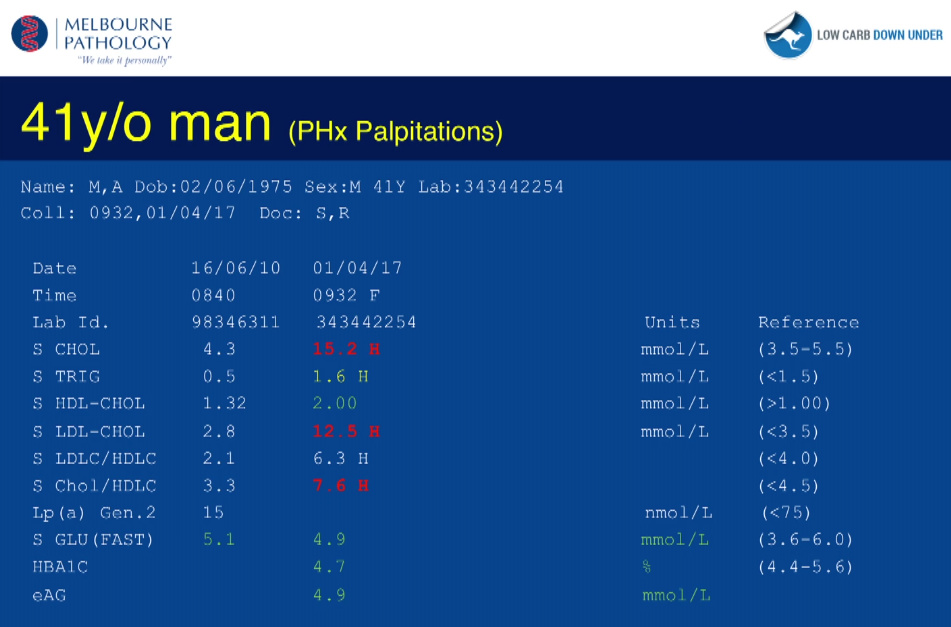 MELBOURNE PATHOLOGY
"We take it personally"

LOW CARB DOWN UNDER

41y/o man (PHx Palpitations)

Name: M,A Dob:02/06/1975 Sex:M 41Y Lab:343442254
Coll: 0932,01/04/17 Doc: S,R

| Date | 16/06/10 | 01/04/17 | | |
|---|---|---|---|---|
| Time | 0840 | 0932 F | | |
| Lab Id. | 98346311 | 343442254 | Units | Reference |
| S CHOL | 4.3 | 15.2 H | mmol/L | (3.5-5.5) |
| S TRIG | 0.5 | 1.6 H | mmol/L | (<1.5) |
| S HDL-CHOL | 1.32 | 2.00 | mmol/L | (>1.00) |
| S LDL-CHOL | 2.8 | 12.5 H | mmol/L | (<3.5) |
| S LDLC/HDLC | 2.1 | 6.3 H | | (<4.0) |
| S Chol/HDLC | 3.3 | 7.6 H | | (<4.5) |
| Lp(a) Gen.2 | 15 | | nmol/L | (<75) |
| S GLU(FAST) | 5.1 | 4.9 | mmol/L | (3.6-6.0) |
| HBA1C | | 4.7 | % | (4.4-5.6) |
| eAG | | 4.9 | mmol/L | |